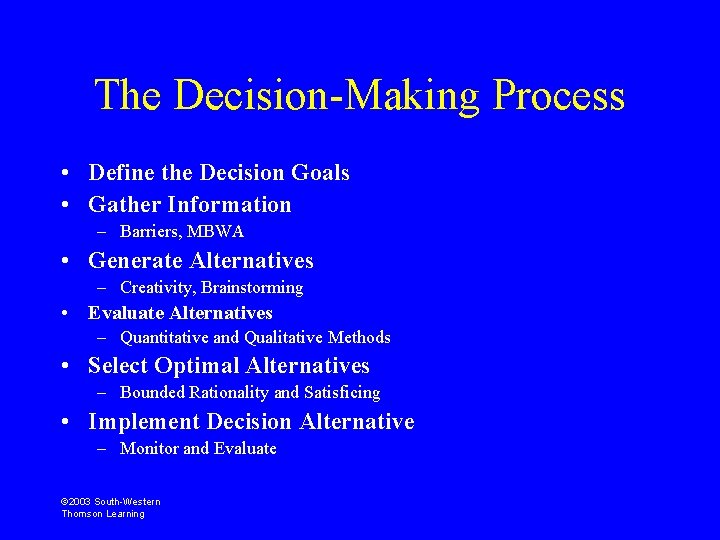 The Decision-Making Process

• Define the Decision Goals
• Gather Information
  – Barriers, MBWA
• Generate Alternatives
  – Creativity, Brainstorming
• Evaluate Alternatives
  – Quantitative and Qualitative Methods
• Select Optimal Alternatives
  – Bounded Rationality and Satisficing
• Implement Decision Alternative
  – Monitor and Evaluate

©2003 South-Western
Thomson Learning